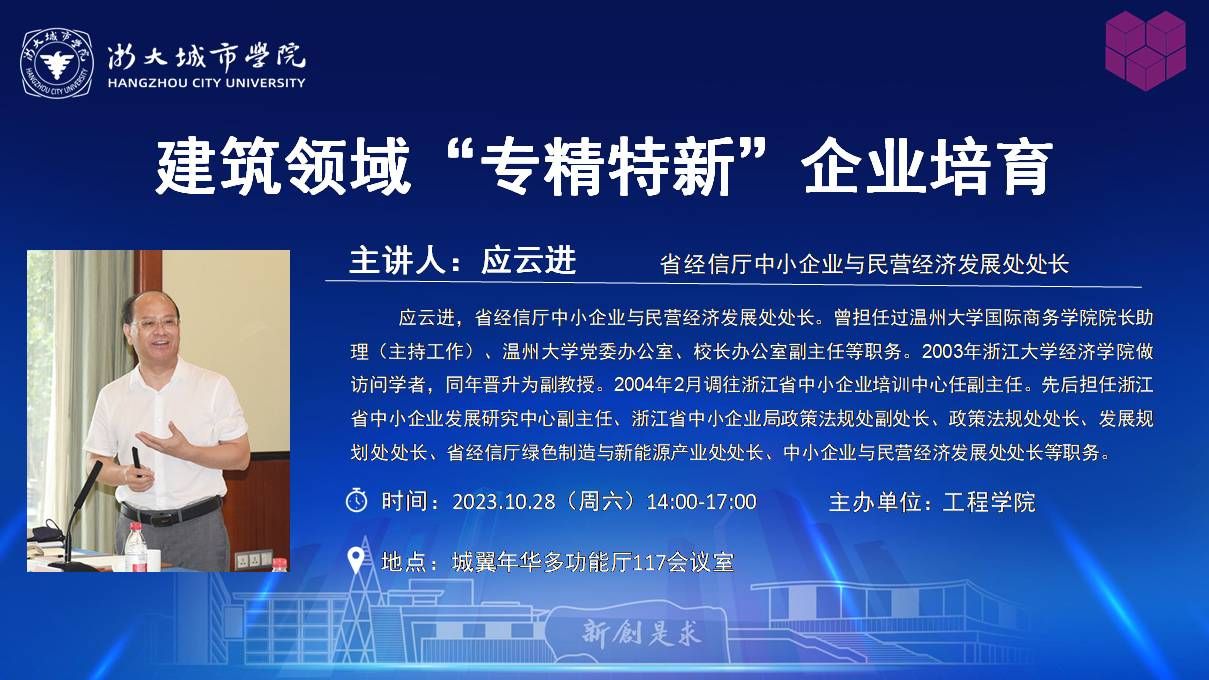 浙大城市学院
HANGZHOU CITY UNIVERSITY

建筑领域“专精特新”企业培育

主讲人：应云进　省经信厅中小企业与民营经济发展处处长

应云进，省经信厅中小企业与民营经济发展处处长。曾担任过温州大学国际商务学院院长助理（主持工作）、温州大学党委办公室、校长办公室副主任等职务。2003年浙江大学经济学院做访问学者，同年晋升为副教授。2004年2月调往浙江省中小企业培训中心任副主任。先后担任浙江省中小企业发展研究中心副主任、浙江省中小企业局政策法规处副处长、政策法规处处长、发展规划处处长、省经信厅绿色制造与新能源产业处处长、中小企业与民营经济发展处处长等职务。

时间：2023.10.28（周六）14:00-17:00　主办单位：工程学院

地点：城翼年华多功能厅117会议室

新創是求